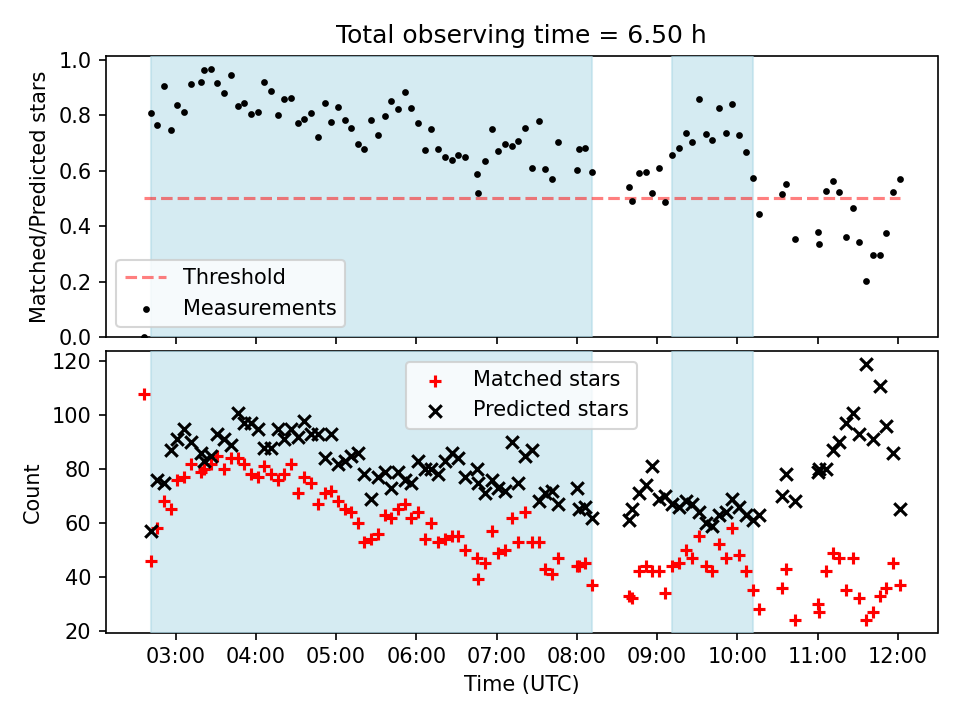 Total observing time = 6.50 h

Matched/Predicted stars

1.0
0.8
0.6
0.4
0.2
0.0

Threshold
Measurements

Count

120
100
80
60
40
20

Matched stars
Predicted stars

03:00 04:00 05:00 06:00 07:00 08:00 09:00 10:00 11:00 12:00

Time (UTC)